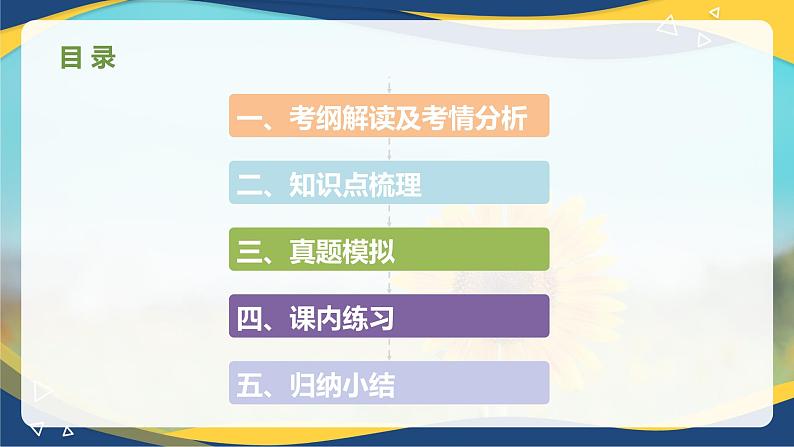 目 录

一、考纲解读及考情分析

二、知识点梳理

三、真题模拟

四、课内练习

五、归纳小结